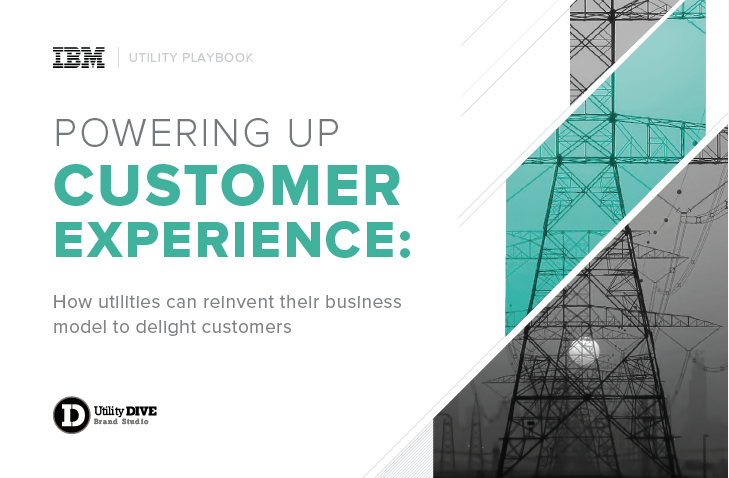 IBM | UTILITY PLAYBOOK

POWERING UP CUSTOMER EXPERIENCE:

How utilities can reinvent their business model to delight customers

D Utility DIVE Brand Studio